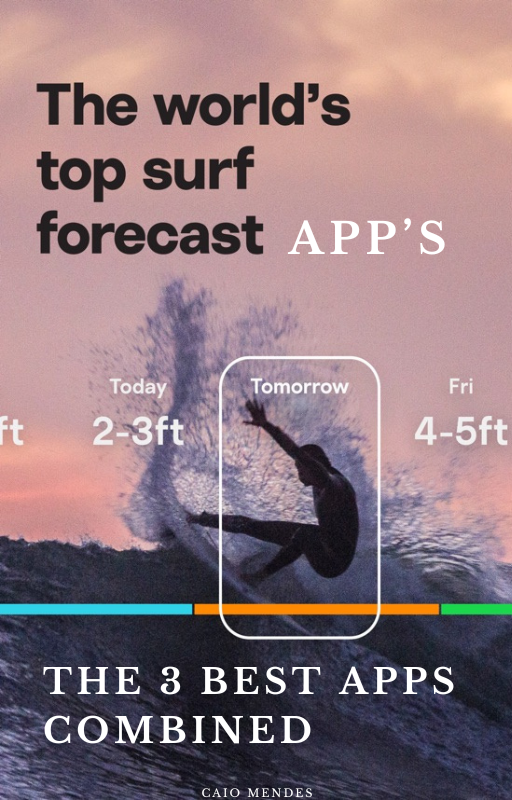 The world's top surf forecast APP'S

ft

Today
2-3ft

Tomorrow

Fri
4-5ft

THE 3 BEST APPS COMBINED

CAIO MENDES